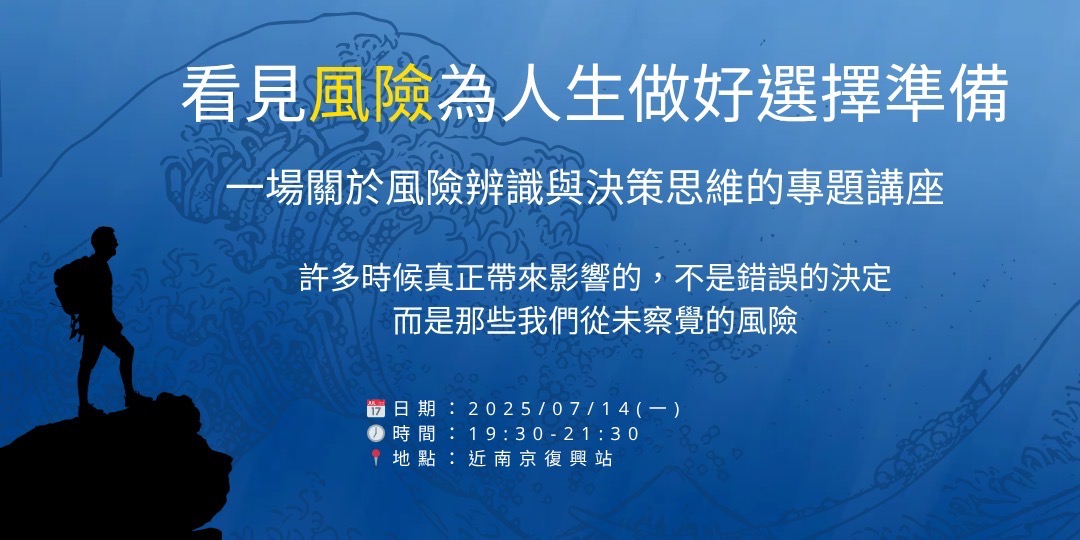 看見風險為人生做好選擇準備

一場關於風險辨識與決策思維的專題講座

許多時候真正帶來影響的，不是錯誤的決定
而是那些我們從未察覺的風險

日期：2025/07/14(一)
時間：19:30-21:30
地點：近南京復興站